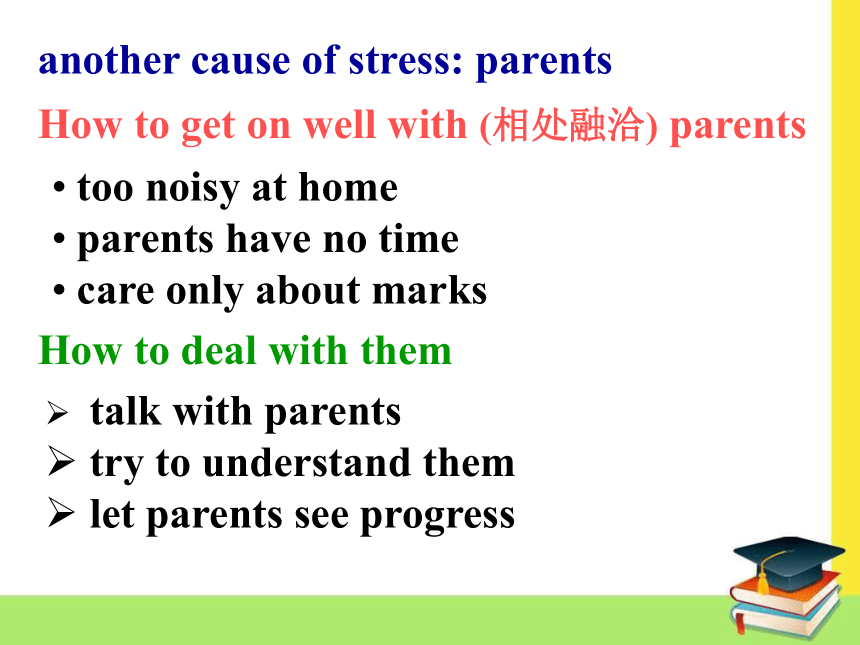 another cause of stress: parents

How to get on well with (相处融洽) parents

• too noisy at home
• parents have no time
• care only about marks

How to deal with them

➢ talk with parents
➢ try to understand them
➢ let parents see progress